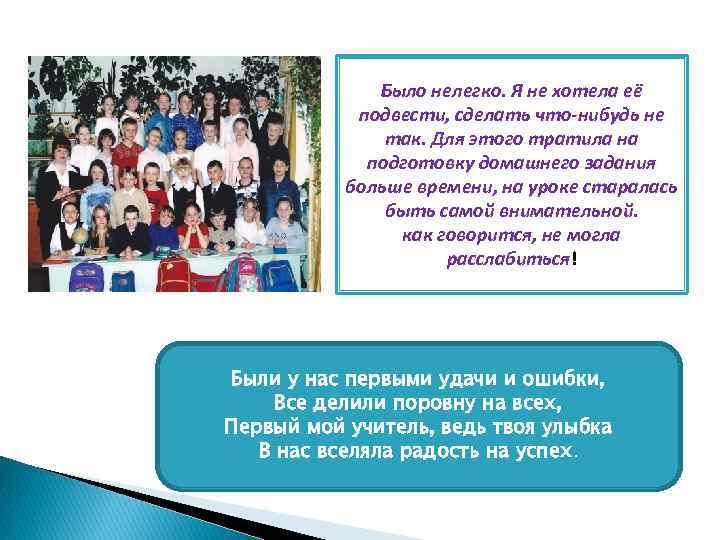 Было нелегко. Я не хотела её подвести, сделать что-нибудь не так. Для этого тратила на подготовку домашнего задания больше времени, на уроке старалась быть самой внимательной. как говорится, не могла расслабиться!

Были у нас первыми удачи и ошибки,
Все делили поровну на всех,
Первый мой учитель, ведь твоя улыбка
В нас вселяла радость на успех.